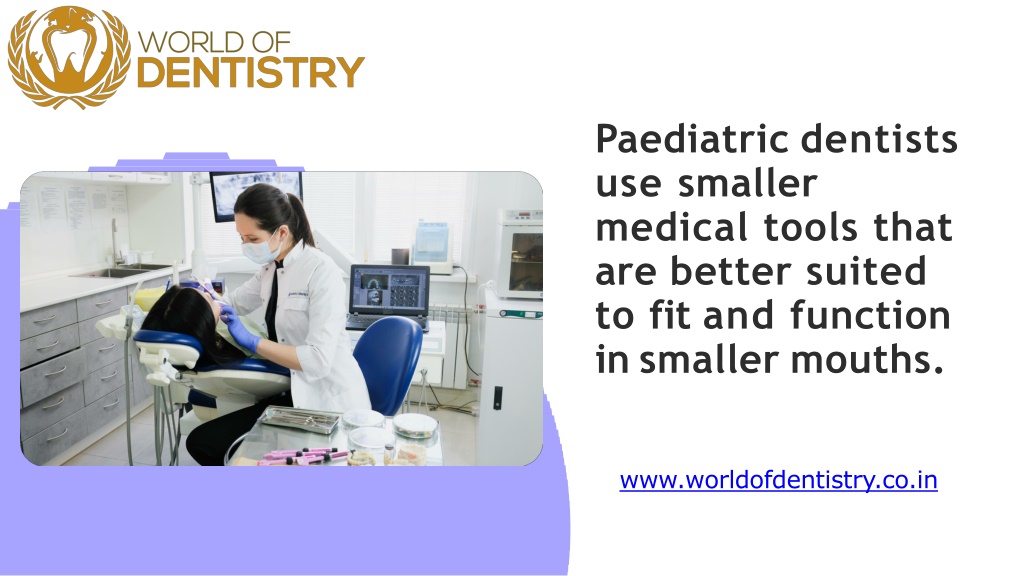 WORLD OF DENTISTRY

Paediatric dentists use smaller medical tools that are better suited to fit and function in smaller mouths.

www.worldofdentistry.co.in